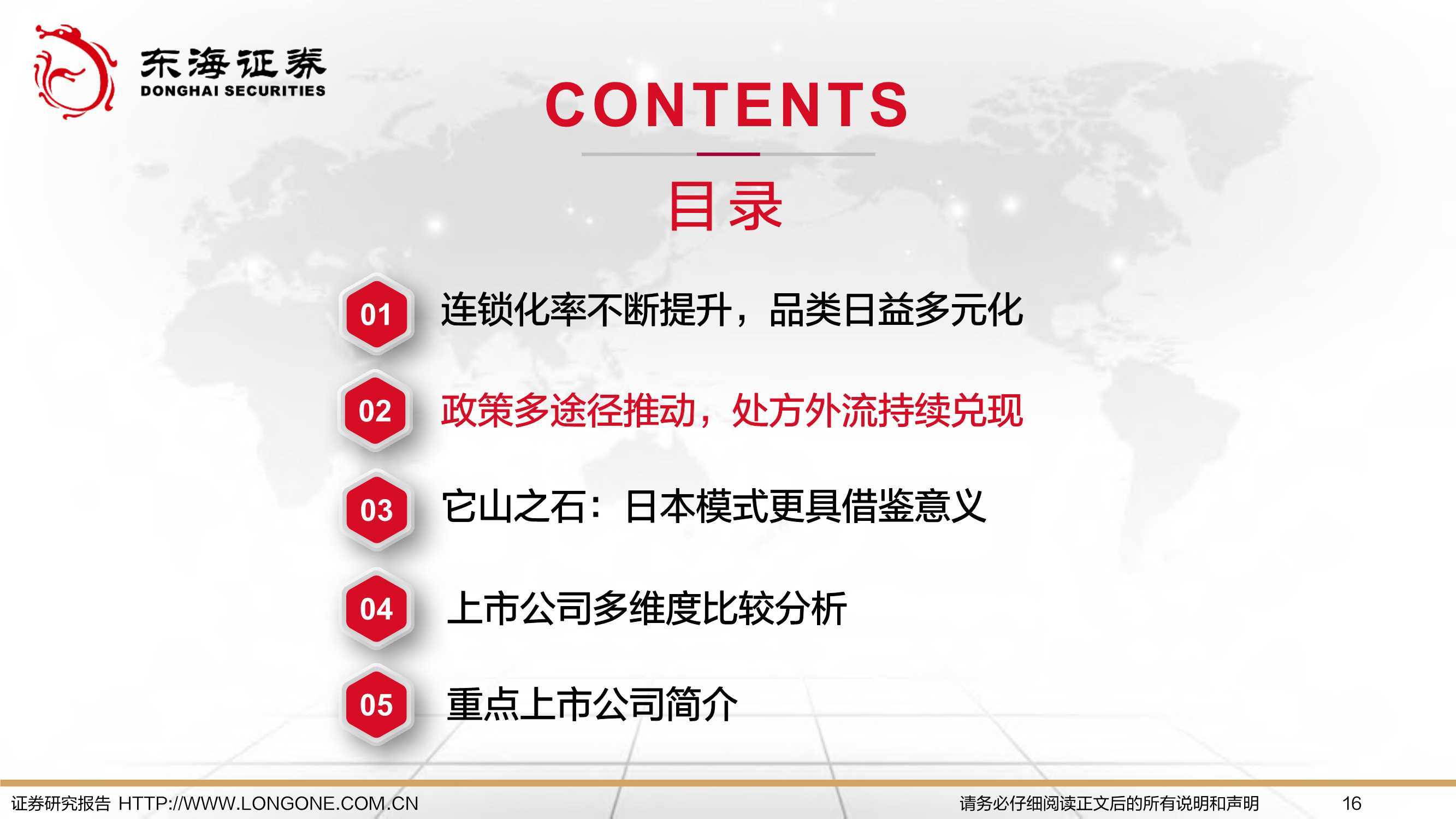 东海证券
DONGHAI SECURITIES

CONTENTS

目录

01 连锁化率不断提升，品类日益多元化

02 政策多途径推动，处方外流持续兑现

03 它山之石：日本模式更具借鉴意义

04 上市公司多维度比较分析

05 重点上市公司简介

证券研究报告 HTTP://WWW.LONGONE.COM.CN

请务必仔细阅读正文后的所有说明和声明

16